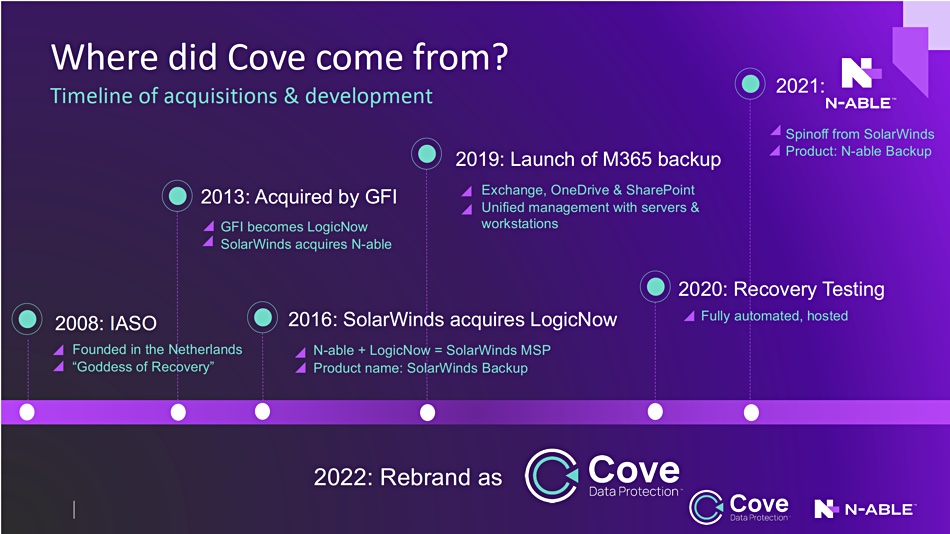 Where did Cove come from?
Timeline of acquisitions & development

2008: IASO
Founded in the Netherlands
"Goddess of Recovery"

2013: Acquired by GFI
GFI becomes LogicNow
SolarWinds acquires N-able

2016: SolarWinds acquires LogicNow
N-able + LogicNow = SolarWinds MSP
Product name: SolarWinds Backup

2019: Launch of M365 backup
Exchange, OneDrive & SharePoint
Unified management with servers & workstations

2020: Recovery Testing
Fully automated, hosted

2021: N-ABLE
Spinoff from SolarWinds
Product: N-able Backup

2022: Rebrand as Cove Data Protection

Cove Data Protection N-ABLE